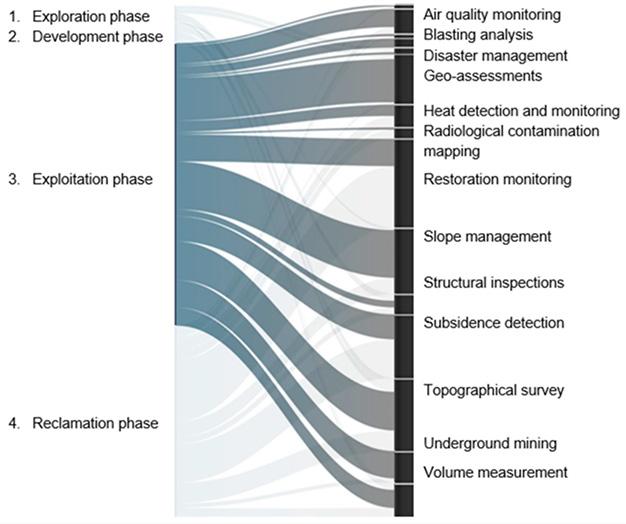 1. Exploration phase
2. Development phase
3. Exploitation phase
4. Reclamation phase

Air quality monitoring
Blasting analysis
Disaster management
Geo-assessments
Heat detection and monitoring
Radiological contamination mapping
Restoration monitoring
Slope management
Structural inspections
Subsidence detection
Topographical survey
Underground mining
Volume measurement